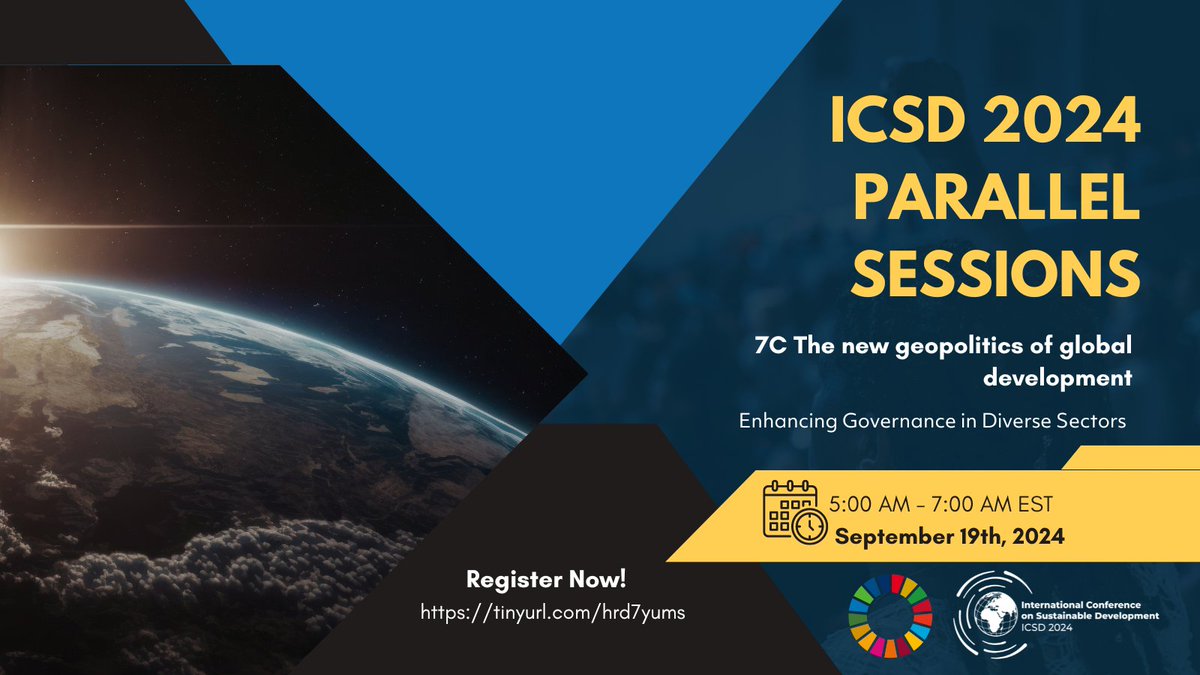 ICSD 2024 PARALLEL SESSIONS

7C The new geopolitics of global development

Enhancing Governance in Diverse Sectors

5:00 AM - 7:00 AM EST
September 19th, 2024

Register Now!
https://tinyurl.com/hrd7yums

International Conference on Sustainable Development
ICSD 2024